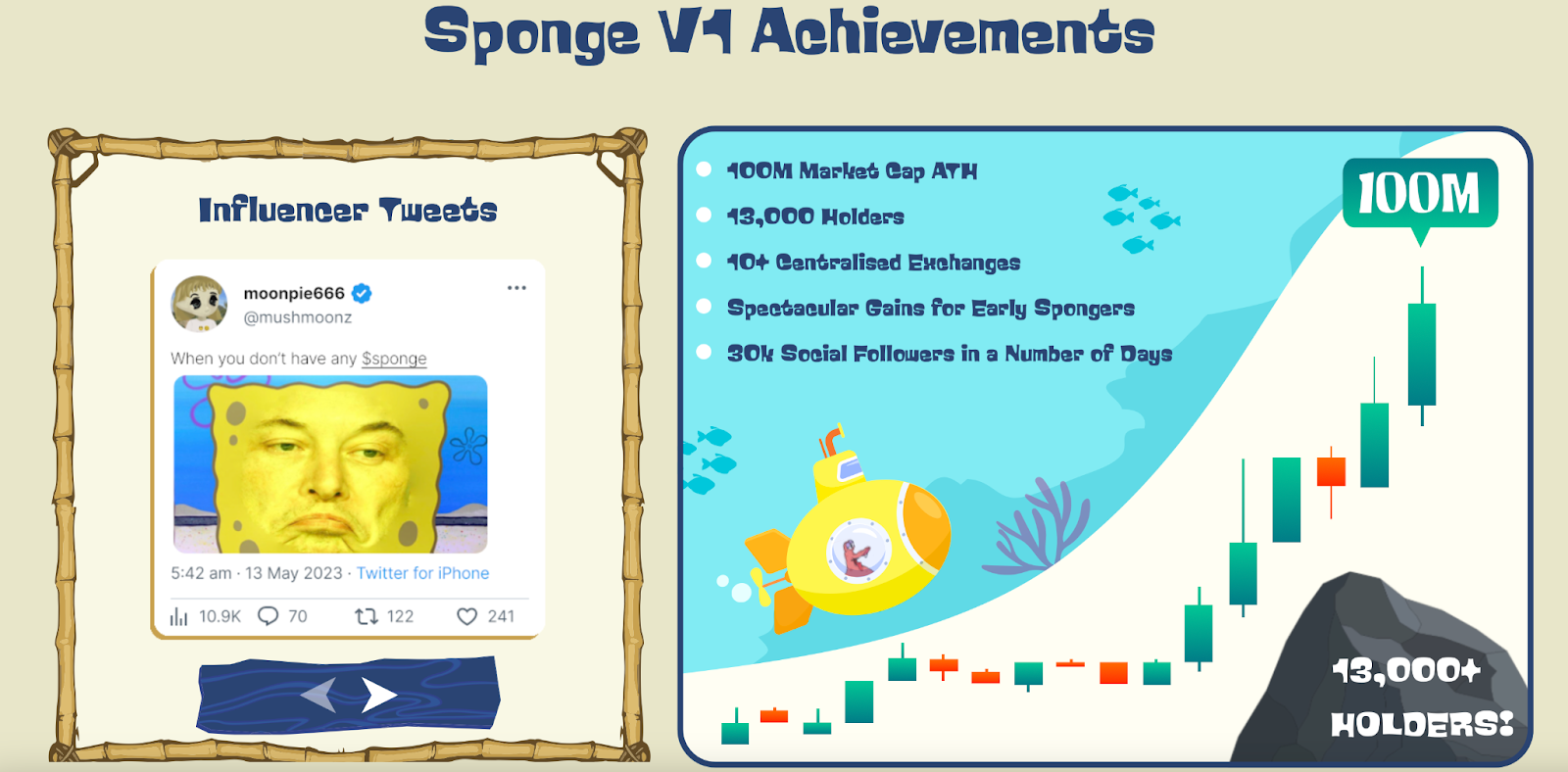 Sponge V1 Achievements

Influencer Tweets

moonpie666
@mushmoonz

When you don't have any $sponge

5:42 am · 13 May 2023 · Twitter for iPhone

10.9K 70 122 241

100M Market Cap ATH

13,000 Holders

10+ Centralised Exchanges

Spectacular Gains for Early Spongers

30k Social Followers in a Number of Days

100M

13,000+ HOLDERS!